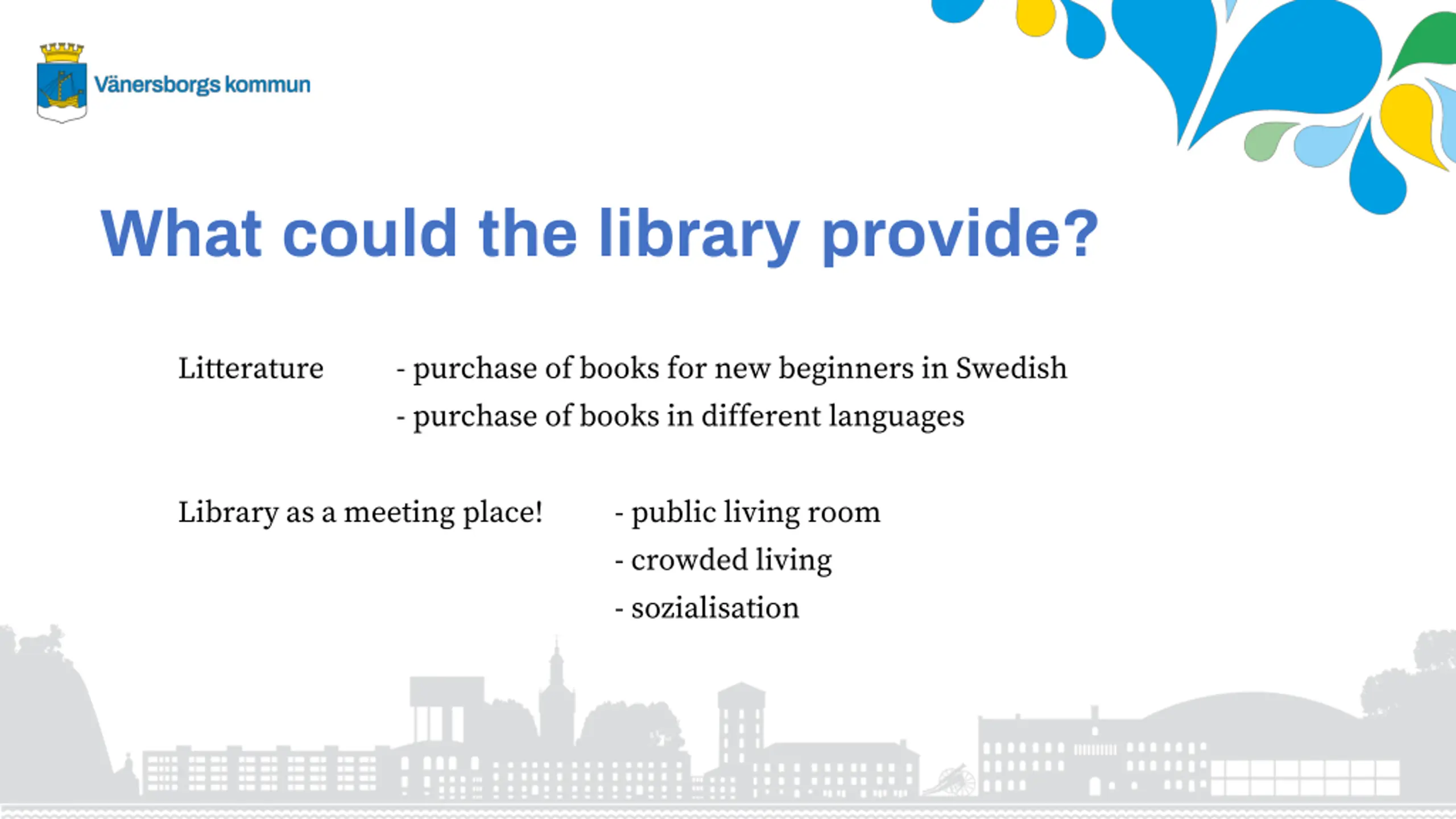 Vänersborgs kommun

What could the library provide?

Litterature - purchase of books for new beginners in Swedish
- purchase of books in different languages

Library as a meeting place! - public living room
- crowded living
- sozialisation